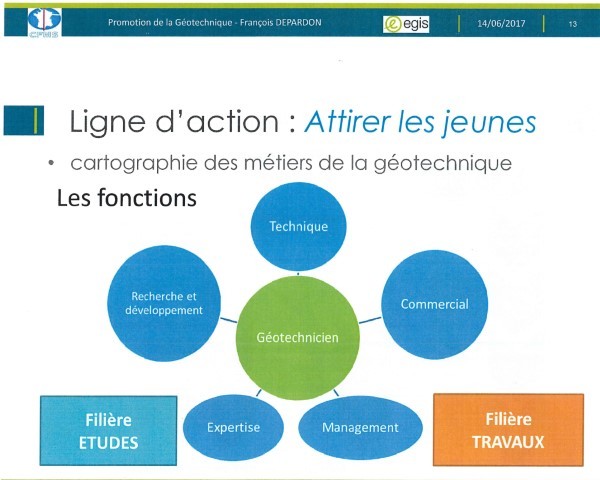 CFMS Promotion de la Géotechnique - François DEPARDON egis 14/06/2017 13

Ligne d'action : Attirer les jeunes

• cartographie des métiers de la géotechnique

Les fonctions

Technique

Recherche et développement

Commercial

Géotechnicien

Expertise

Management

Filière ETUDES

Filière TRAVAUX